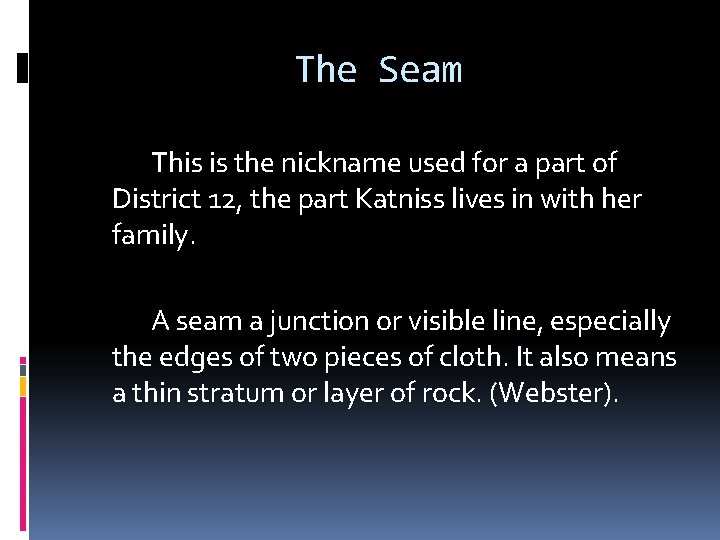 The Seam

This is the nickname used for a part of District 12, the part Katniss lives in with her family.

A seam a junction or visible line, especially the edges of two pieces of cloth. It also means a thin stratum or layer of rock. (Webster).